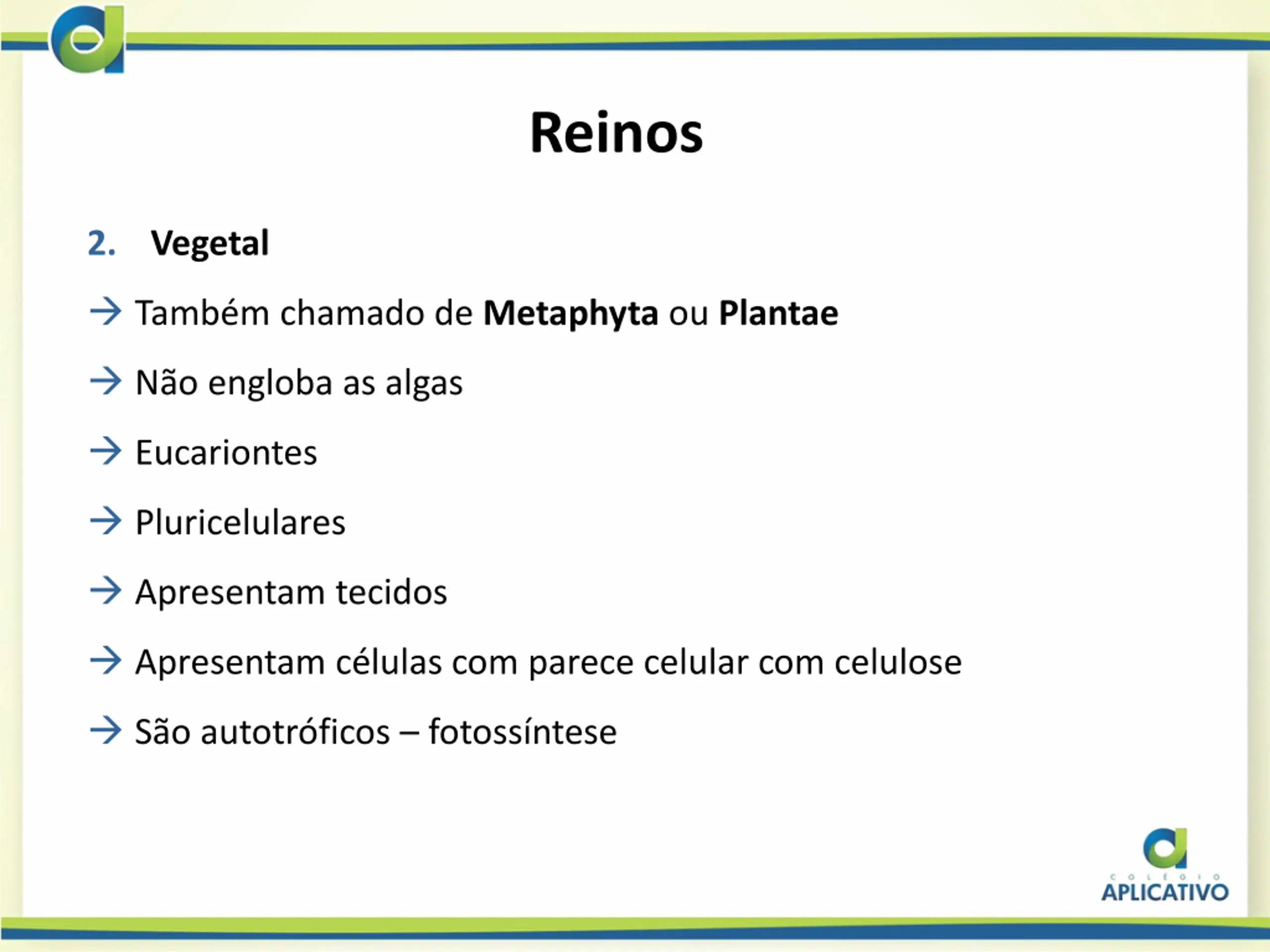 Reinos

2. Vegetal

→ Também chamado de Metaphyta ou Plantae

→ Não engloba as algas

→ Eucariontes

→ Pluricelulares

→ Apresentam tecidos

→ Apresentam células com parece celular com celulose

→ São autotróficos – fotossíntese

COLÉGIO
APLICATIVO